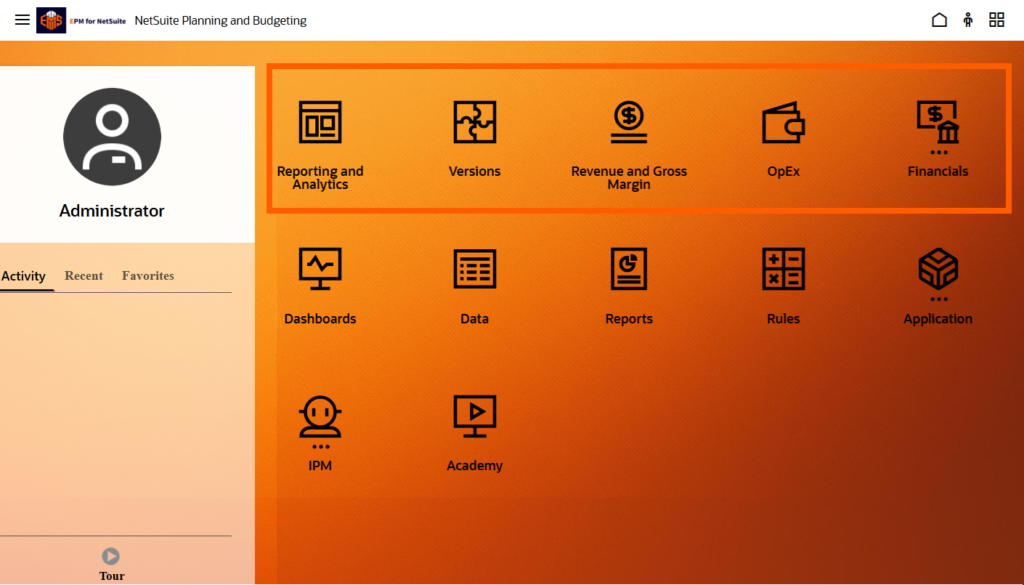 EPM for NetSuite NetSuite Planning and Budgeting

Administrator

Activity Recent Favorites

Tour

Reporting and Analytics

Versions

Revenue and Gross Margin

OpEx

Financials

Dashboards

Data

Reports

Rules

Application

IPM

Academy